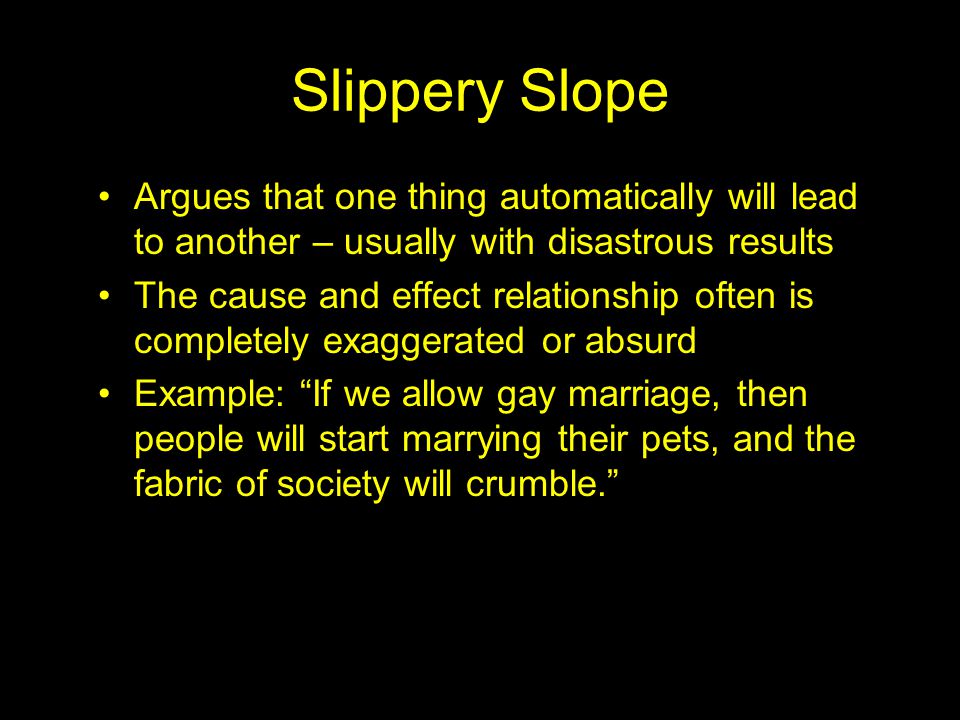 Slippery Slope

• Argues that one thing automatically will lead to another – usually with disastrous results

• The cause and effect relationship often is completely exaggerated or absurd

• Example: “If we allow gay marriage, then people will start marrying their pets, and the fabric of society will crumble.”